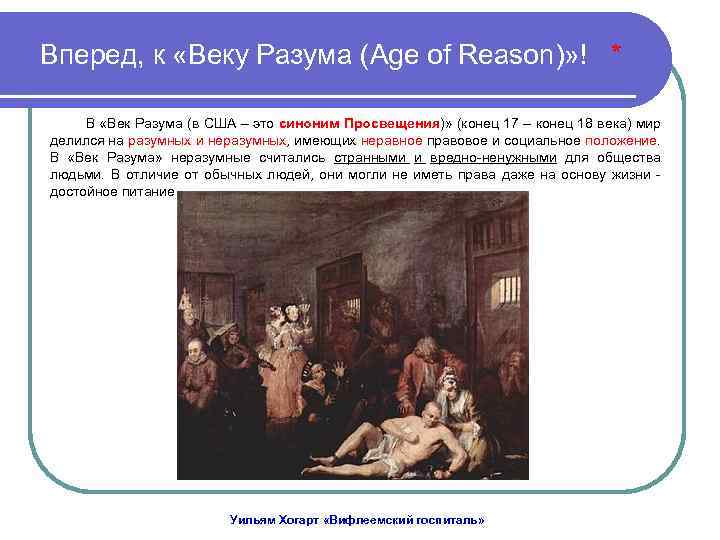 Вперед, к «Веку Разума (Age of Reason)»! *

В «Век Разума (в США – это синоним Просвещения)» (конец 17 – конец 18 века) мир делился на разумных и неразумных, имеющих неравное правовое и социальное положение. В «Век Разума» неразумные считались странными и вредно-ненужными для общества людьми. В отличие от обычных людей, они могли не иметь права даже на основу жизни - достойное питание.

Уильям Хогарт «Вифлеемский госпиталь»